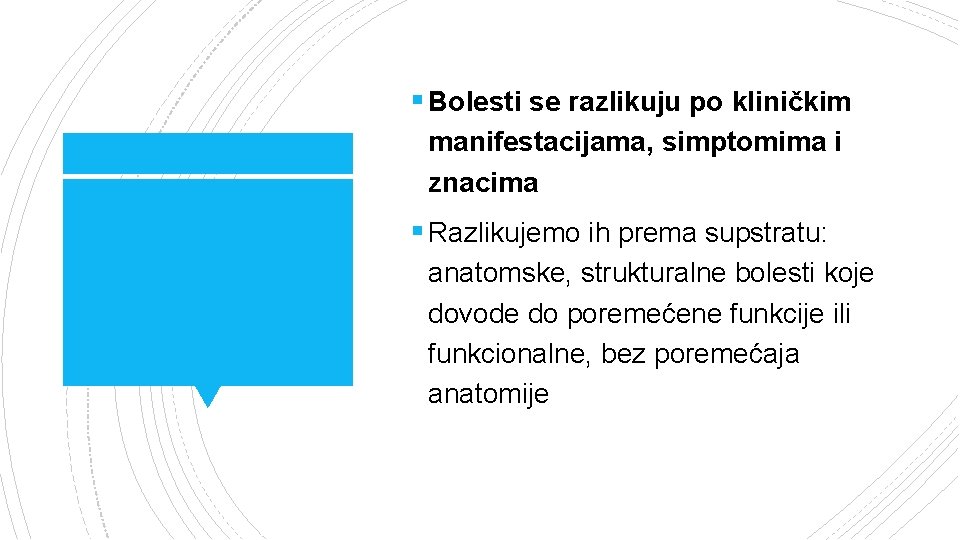 ▪ Bolesti se razlikuju po kliničkim manifestacijama, simptomima i znacima

▪ Razlikujemo ih prema supstratu: anatomske, strukturalne bolesti koje dovode do poremećene funkcije ili funkcionalne, bez poremećaja anatomije